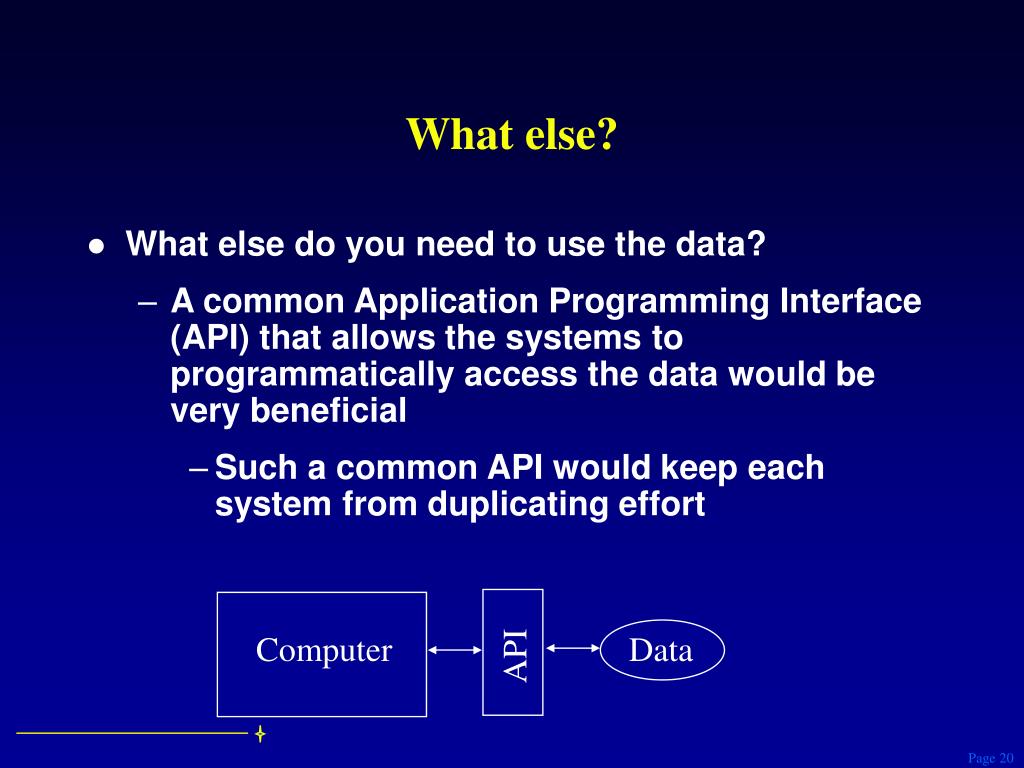 What else?

● What else do you need to use the data?

– A common Application Programming Interface (API) that allows the systems to programmatically access the data would be very beneficial

– Such a common API would keep each system from duplicating effort

Computer

API

Data

Page 20